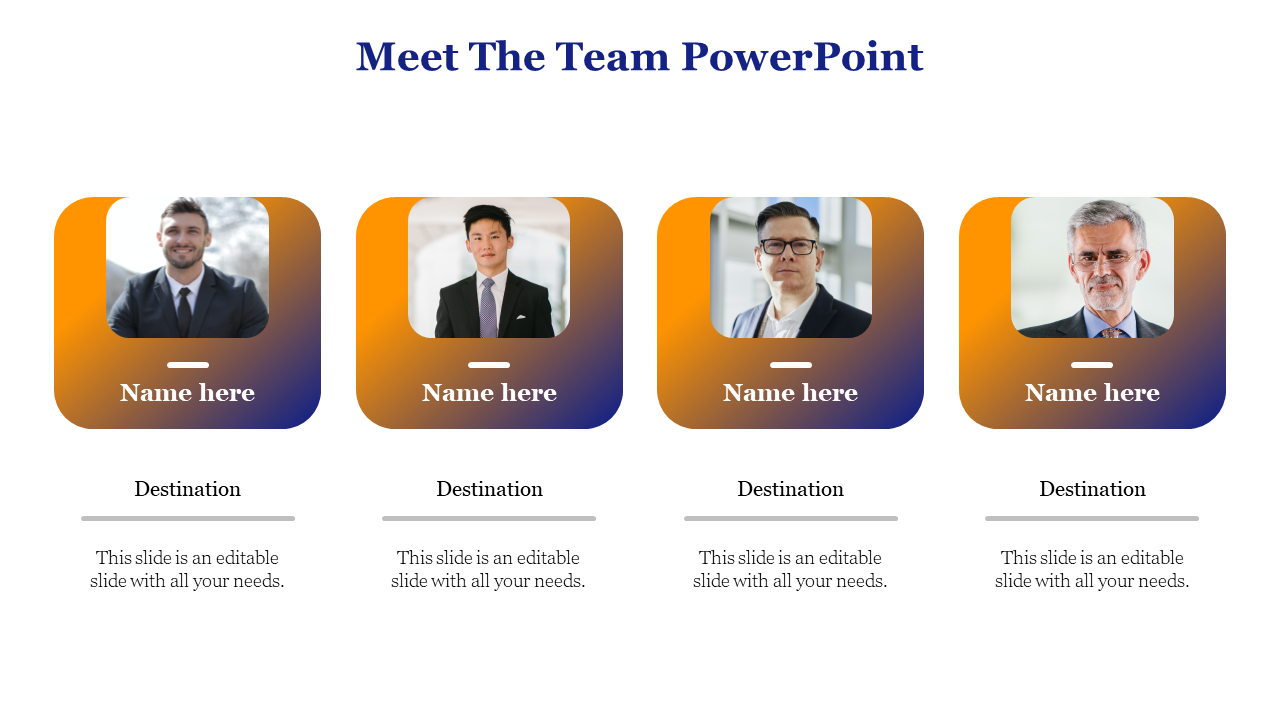 Meet The Team PowerPoint

Name here

Destination

This slide is an editable slide with all your needs.

Name here

Destination

This slide is an editable slide with all your needs.

Name here

Destination

This slide is an editable slide with all your needs.

Name here

Destination

This slide is an editable slide with all your needs.